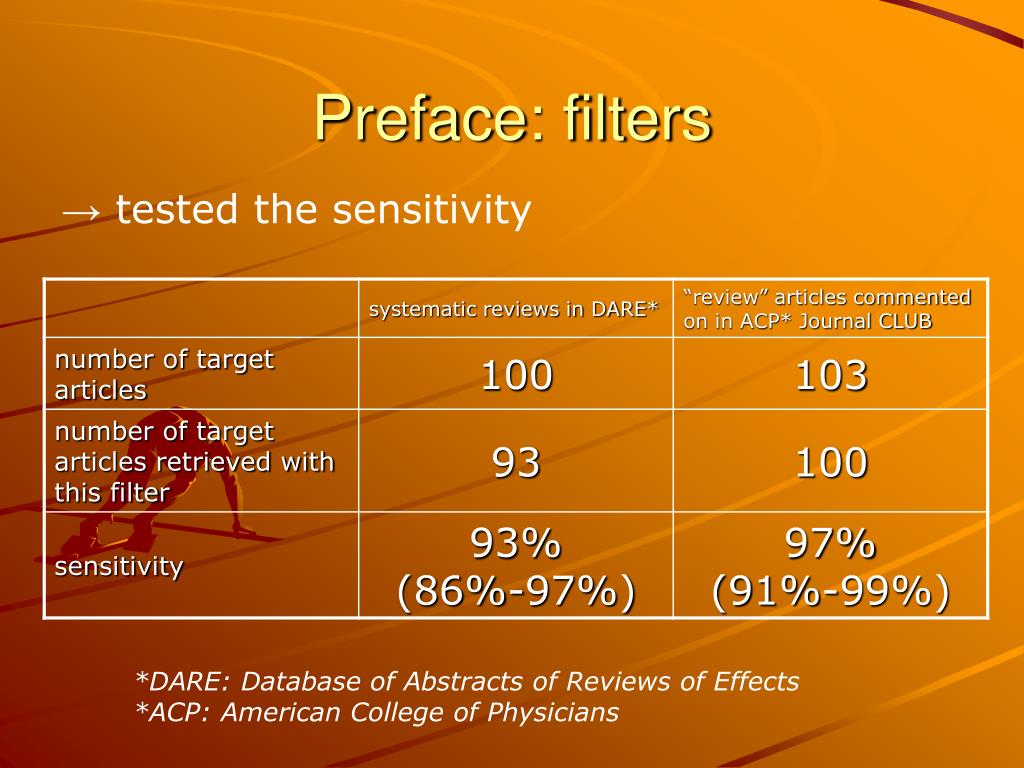 Preface: filters

→ tested the sensitivity

| | systematic reviews in DARE* | “review” articles commented on in ACP* Journal CLUB |
|---|---|---|
| number of target articles | 100 | 103 |
| number of target articles retrieved with this filter | 93 | 100 |
| sensitivity | 93% (86%-97%) | 97% (91%-99%) |

*DARE: Database of Abstracts of Reviews of Effects
*ACP: American College of Physicians